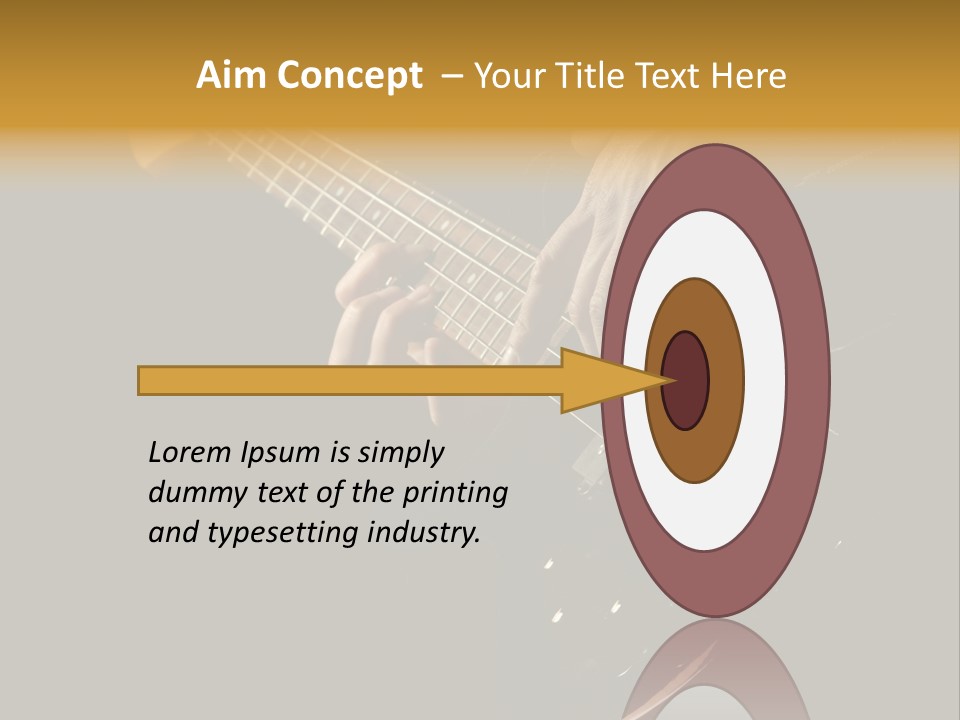 Aim Concept – Your Title Text Here

Lorem Ipsum is simply dummy text of the printing and typesetting industry.